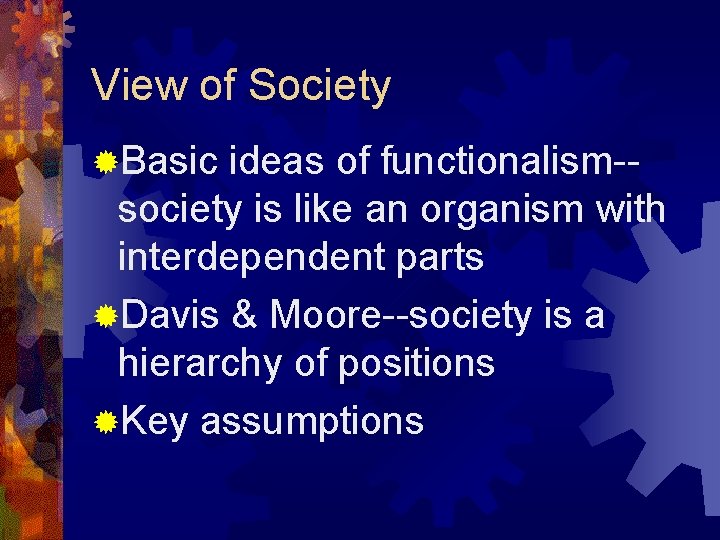 View of Society

Basic ideas of functionalism--society is like an organism with interdependent parts

Davis & Moore--society is a hierarchy of positions

Key assumptions